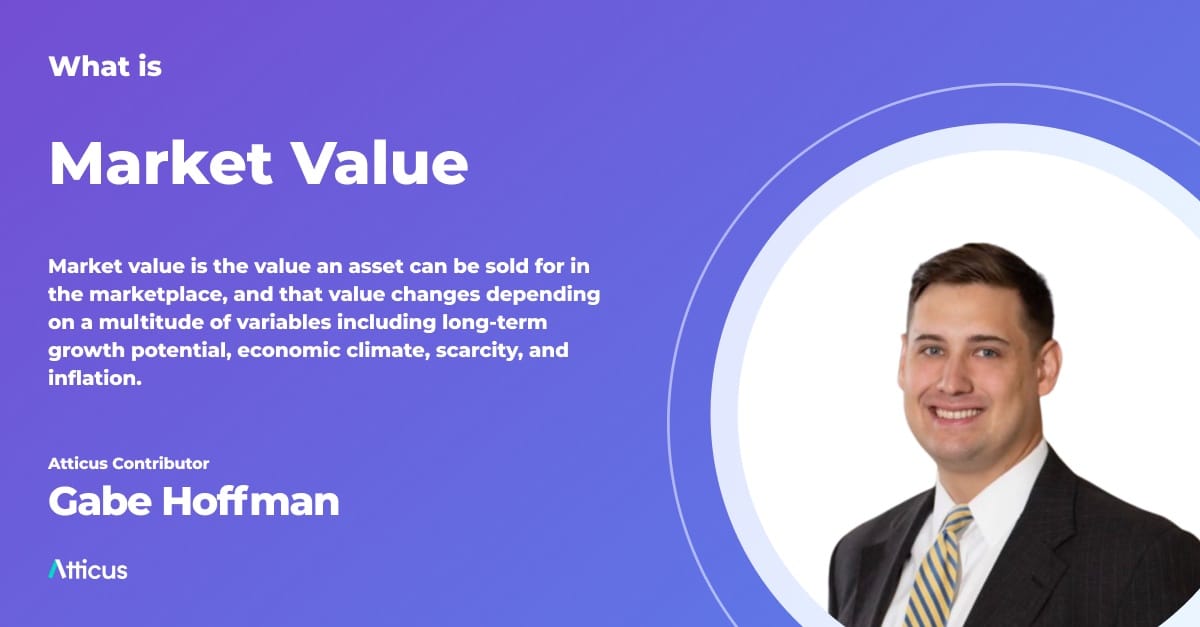 What is

Market Value

Market value is the value an asset can be sold for in the marketplace, and that value changes depending on a multitude of variables including long-term growth potential, economic climate, scarcity, and inflation.

Atticus Contributor

Gabe Hoffman

Atticus